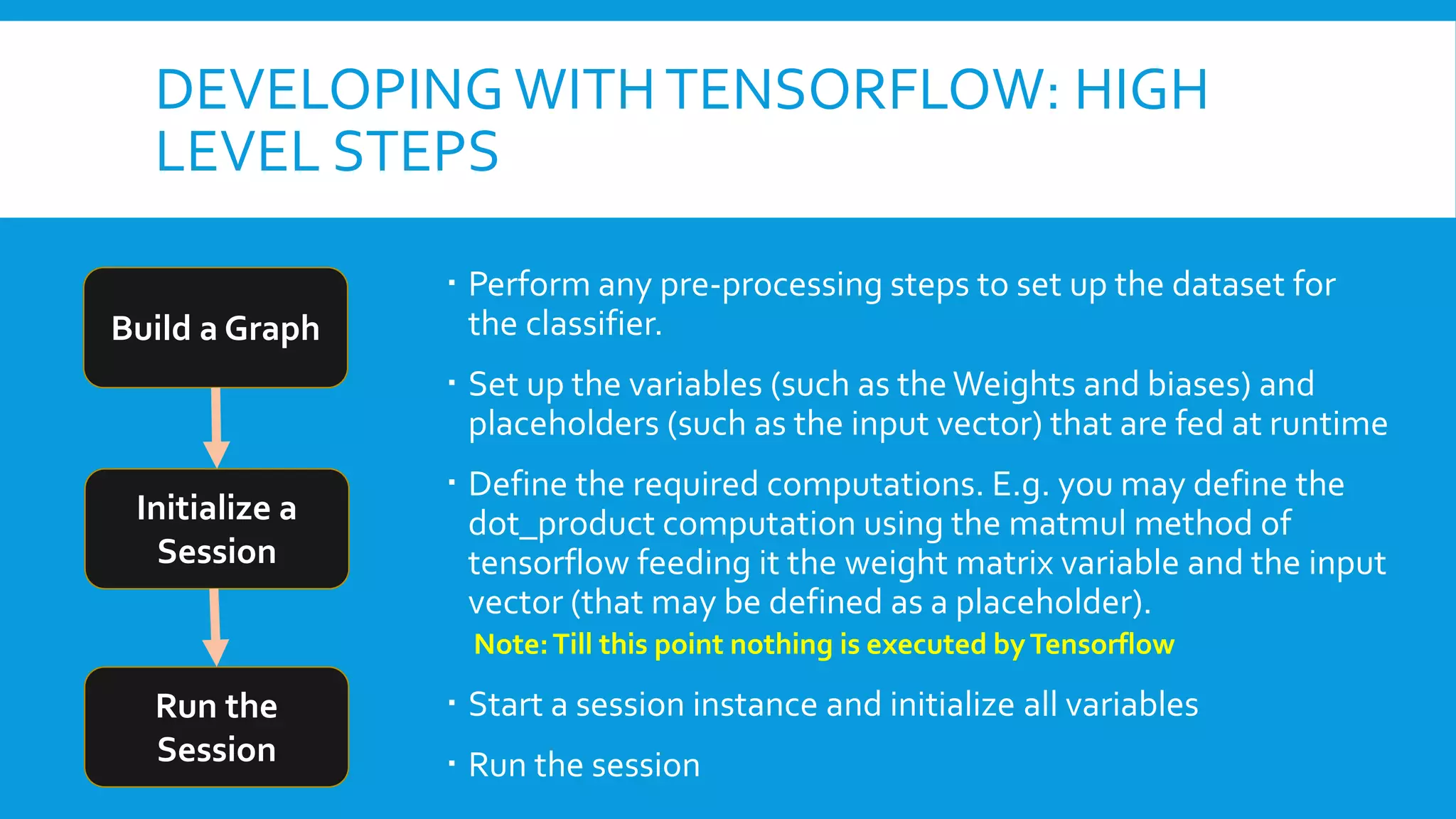 DEVELOPING WITH TENSORFLOW: HIGH LEVEL STEPS

Build a Graph

Initialize a Session

Run the Session

▪ Perform any pre-processing steps to set up the dataset for the classifier.

▪ Set up the variables (such as the Weights and biases) and placeholders (such as the input vector) that are fed at runtime

▪ Define the required computations. E.g. you may define the dot_product computation using the matmul method of tensorflow feeding it the weight matrix variable and the input vector (that may be defined as a placeholder).

Note: Till this point nothing is executed by Tensorflow

▪ Start a session instance and initialize all variables

▪ Run the session